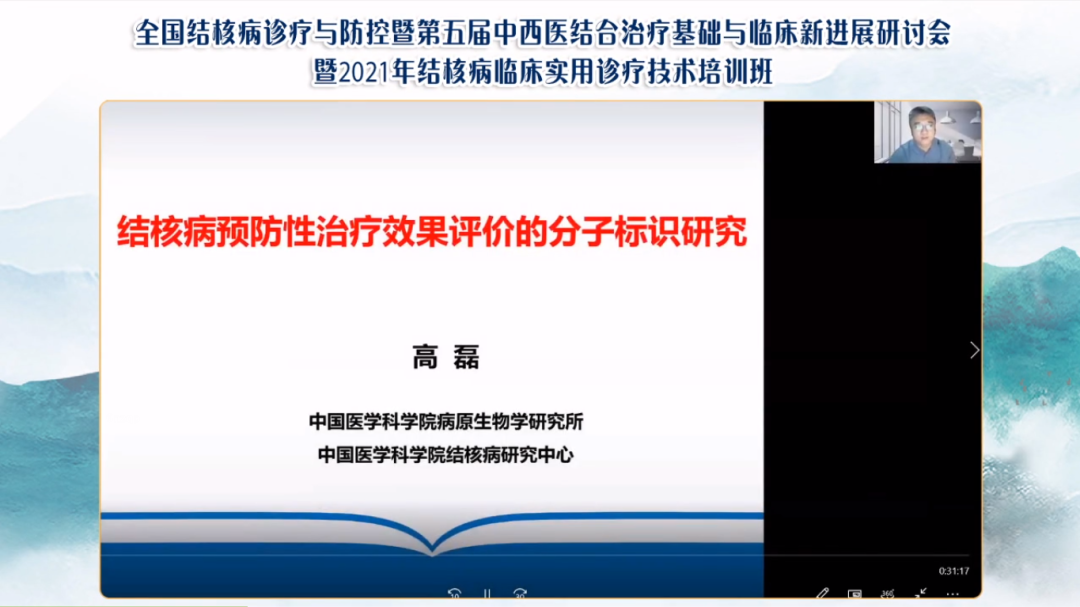 全国结核病诊疗与防控暨第五届中西医结合治疗基础与临床新进展研讨会
暨2021年结核病临床实用诊疗技术培训班

结核病预防性治疗效果评价的分子标识研究

高 磊

中国医学科学院病原生物学研究所
中国医学科学院结核病研究中心

0:31:17